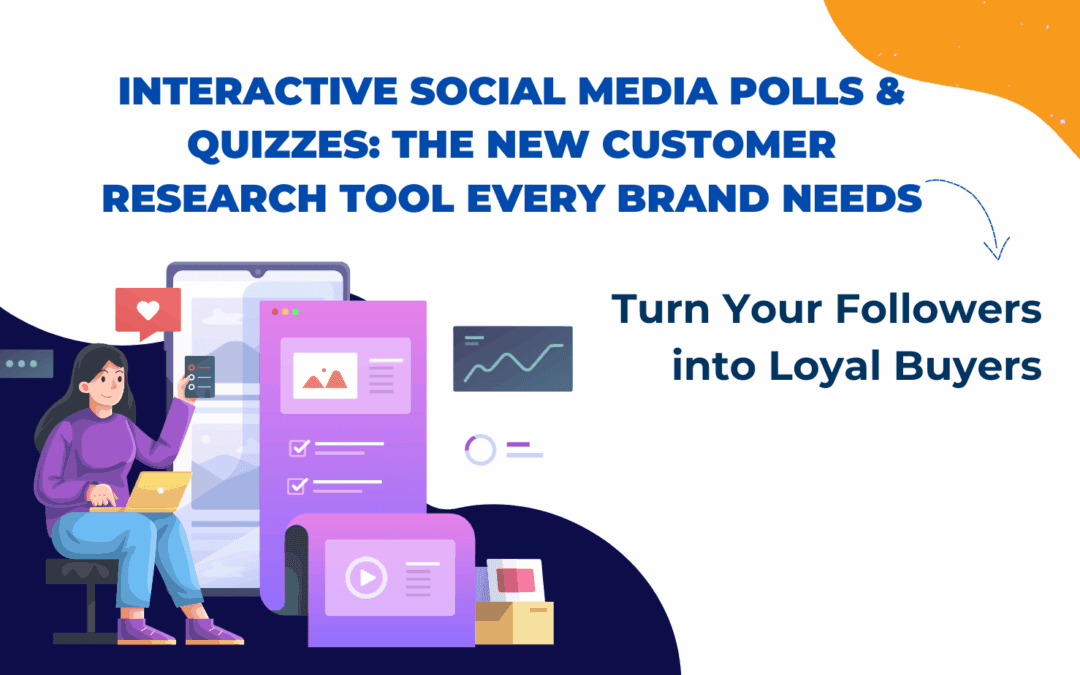 INTERACTIVE SOCIAL MEDIA POLLS & QUIZZES: THE NEW CUSTOMER RESEARCH TOOL EVERY BRAND NEEDS

Turn Your Followers into Loyal Buyers